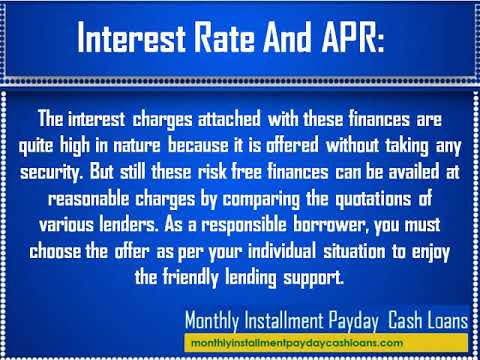 Interest Rate And APR:

The interest charges attached with these finances are quite high in nature because it is offered without taking any security. But still these risk free finances can be availed at reasonable charges by comparing the quotations of various lenders. As a responsible borrower, you must choose the offer as per your individual situation to enjoy the friendly lending support.

Monthly Installment Payday Cash Loans

monthlyinstallmentpaydaycashloans.com